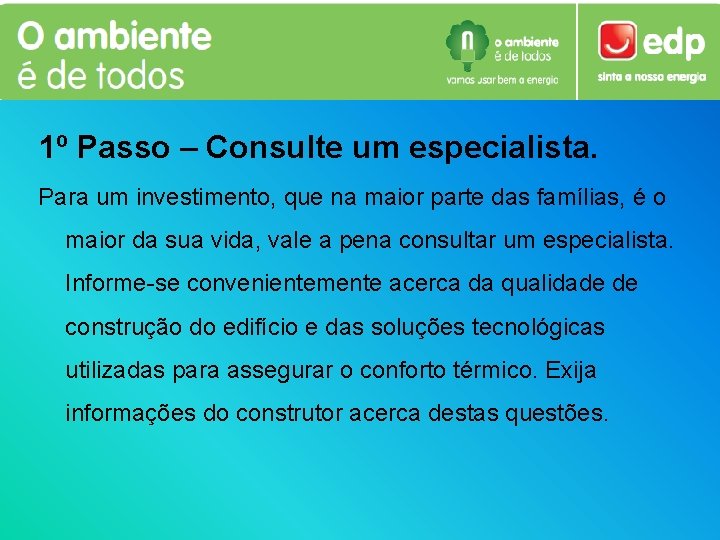 O ambiente
é de todos

o ambiente
é de todos
vamos usar bem a energia

edp
sinta a nossa energia

1º Passo – Consulte um especialista.

Para um investimento, que na maior parte das famílias, é o maior da sua vida, vale a pena consultar um especialista. Informe-se convenientemente acerca da qualidade de construção do edifício e das soluções tecnológicas utilizadas para assegurar o conforto térmico. Exija informações do construtor acerca destas questões.